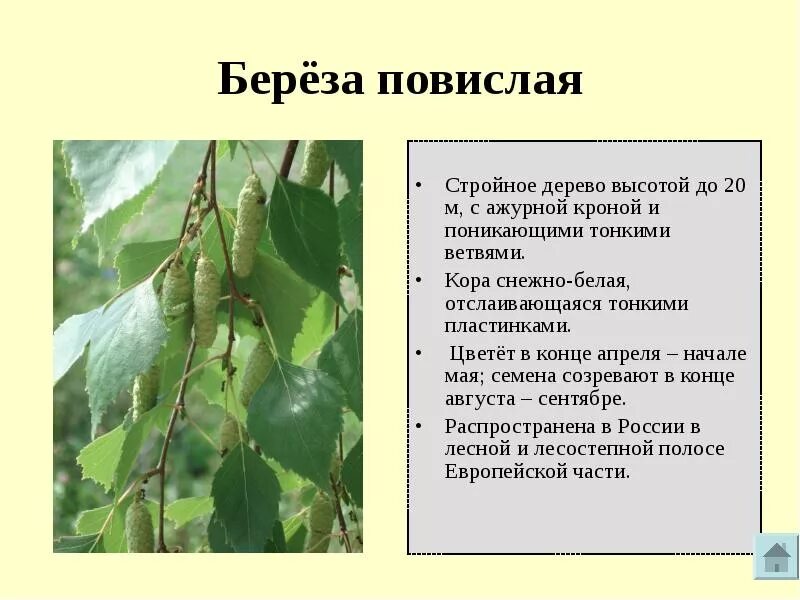 Берёза повислая

• Стройное дерево высотой до 20 м, с ажурной кроной и поникающими тонкими ветвями.

• Кора снежно-белая, отслаивающаяся тонкими пластинками.

• Цветёт в конце апреля – начале мая; семена созревают в конце августа – сентябре.

• Распространена в России в лесной и лесостепной полосе Европейской части.